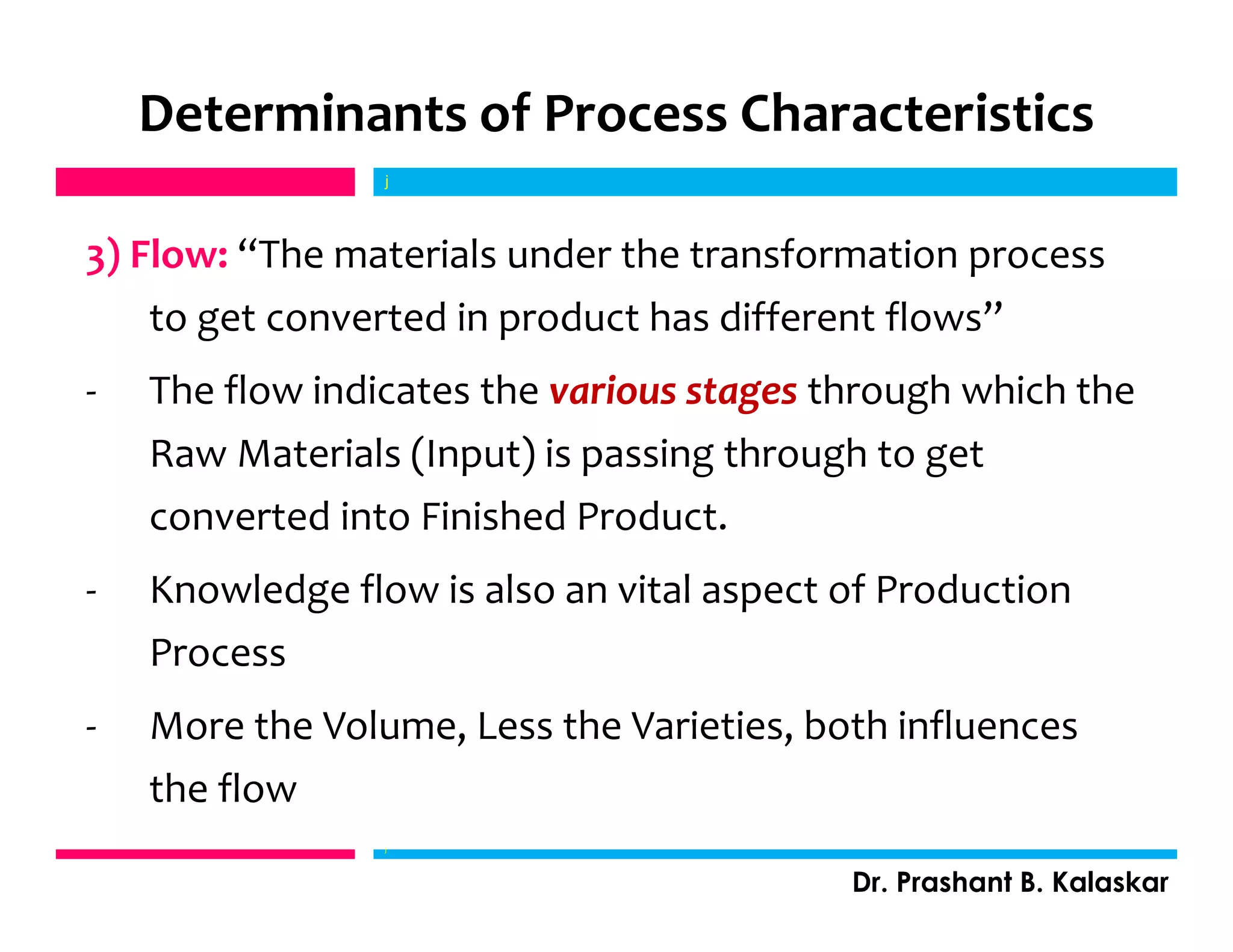 Determinants of Process Characteristics

j

3) Flow: “The materials under the transformation process to get converted in product has different flows”

- The flow indicates the various stages through which the Raw Materials (Input) is passing through to get converted into Finished Product.

- Knowledge flow is also an vital aspect of Production Process

- More the Volume, Less the Varieties, both influences the flow

Dr. Prashant B. Kalaskar